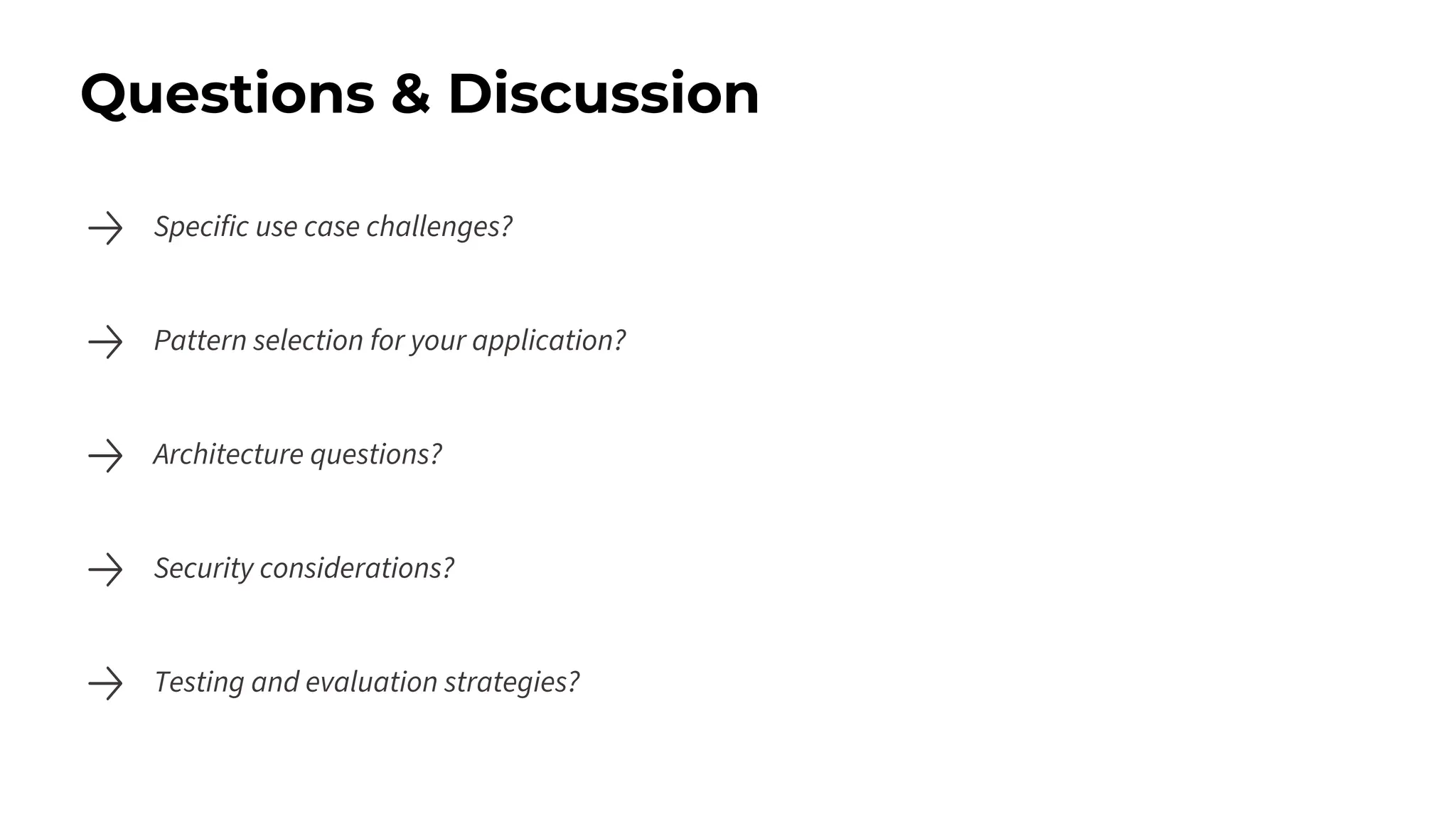 Questions & Discussion

→ Specific use case challenges?

→ Pattern selection for your application?

→ Architecture questions?

→ Security considerations?

→ Testing and evaluation strategies?